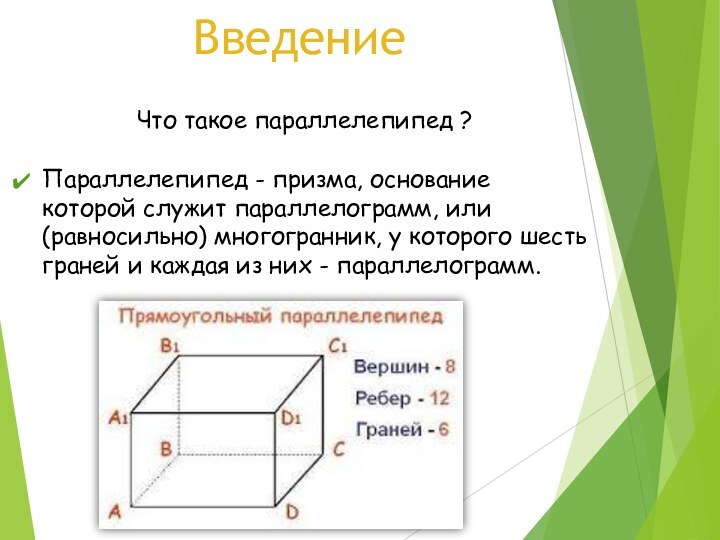 Введение

Что такое параллелепипед ?

✔ Параллелепипед - призма, основание которой служит параллелограмм, или (равносильно) многогранник, у которого шесть граней и каждая из них - параллелограмм.

Прямоугольный параллелепипед

$B_1$ $C_1$ $A_1$ $D_1$ B C A D

Вершин - 8
Ребер - 12
Граней - 6